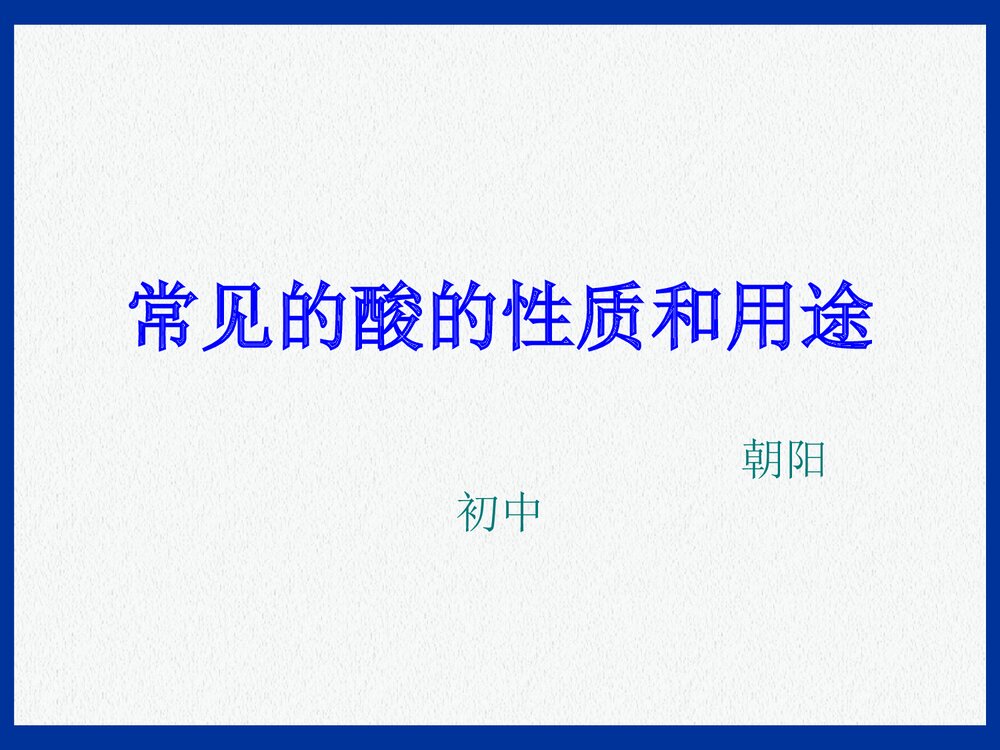 常见的酸的性质和用途

朝阳初中